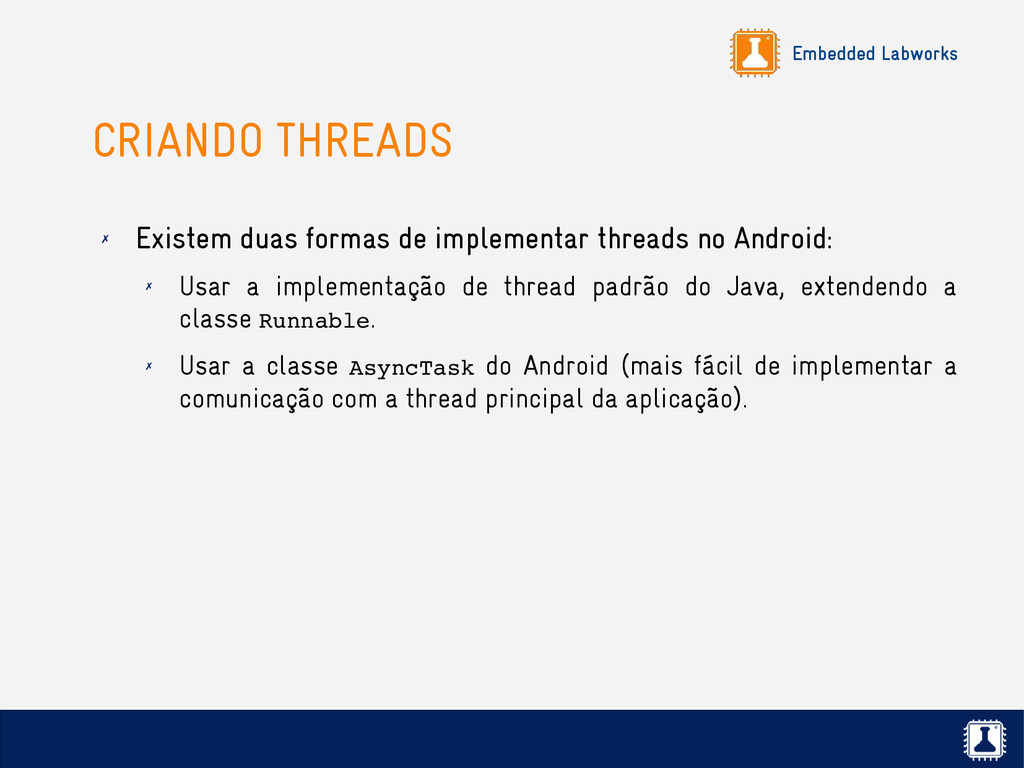 Embedded Labworks

CRIANDO THREADS

✗ Existem duas formas de implementar threads no Android:

✗ Usar a implementação de thread padrão do Java, extendendo a classe Runnable.

✗ Usar a classe AsyncTask do Android (mais fácil de implementar a comunicação com a thread principal da aplicação).